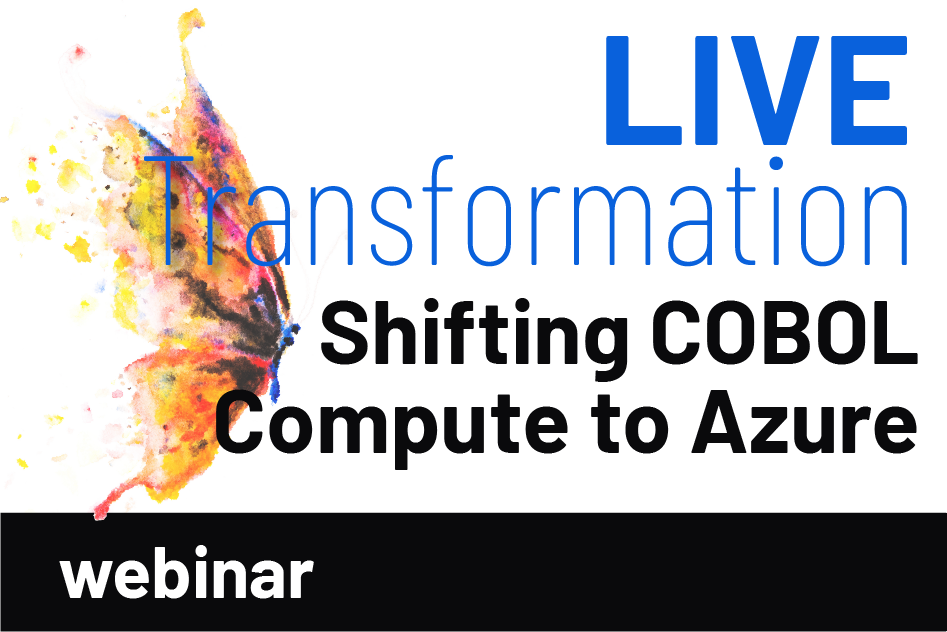 LIVE
Transformation
Shifting COBOL Compute to Azure

webinar